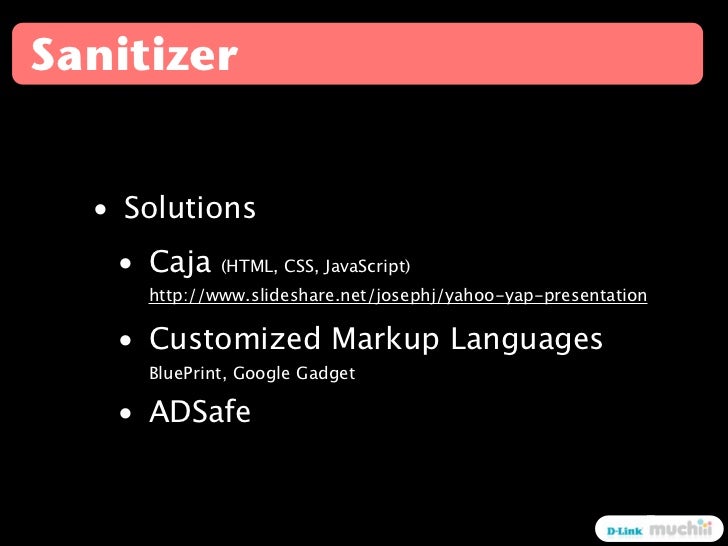 Sanitizer

• Solutions

• Caja (HTML, CSS, JavaScript)
http://www.slideshare.net/josephj/yahoo-yap-presentation

• Customized Markup Languages
BluePrint, Google Gadget

• ADSafe

D-Link muchiii